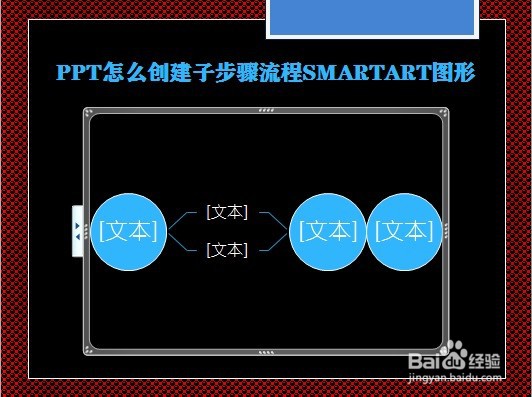 PPT怎么创建子步骤流程SMARTART图形

[文本]

[文本]

[文本]

[文本]

[文本]

Baidu经验
jingyan.baidu.com